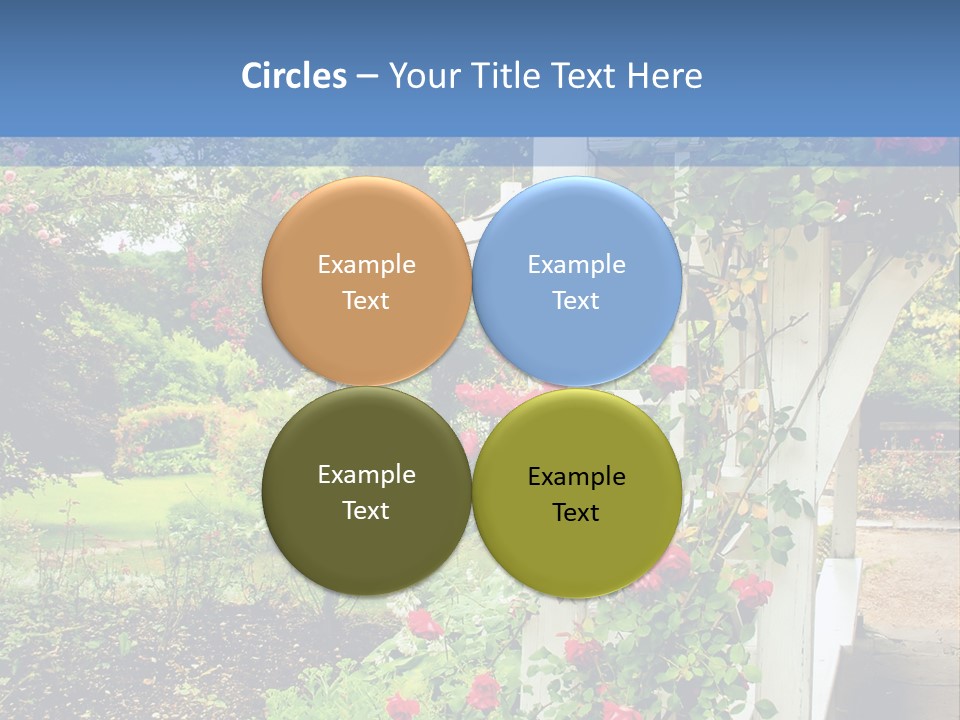 Circles – Your Title Text Here

Example Text

Example Text

Example Text

Example Text